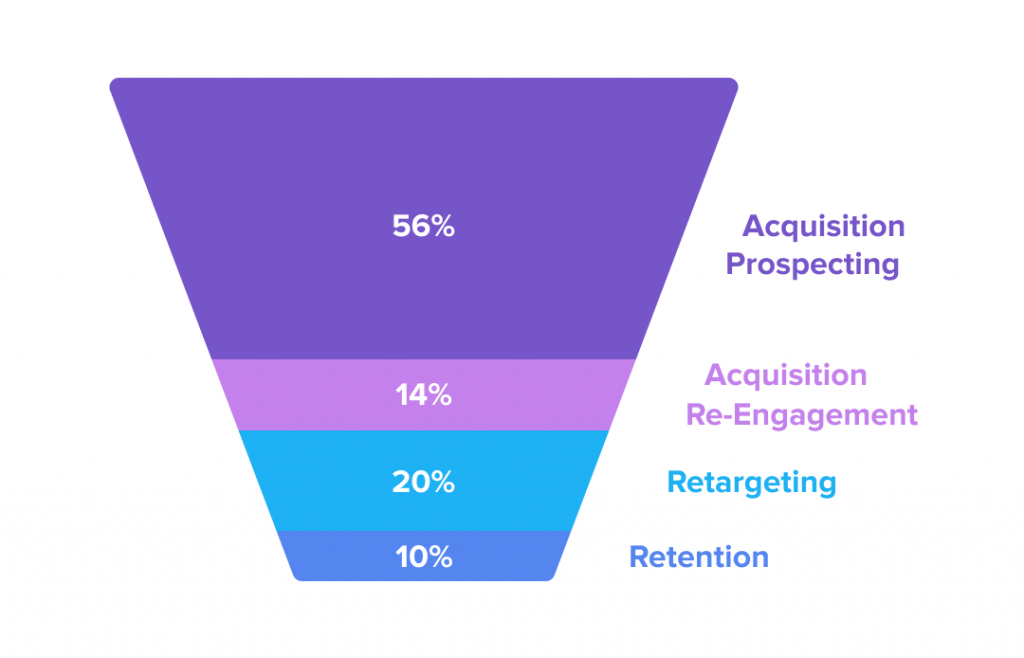 56%
Acquisition
Prospecting

14%
Acquisition
Re-Engagement

20%
Retargeting

10%
Retention